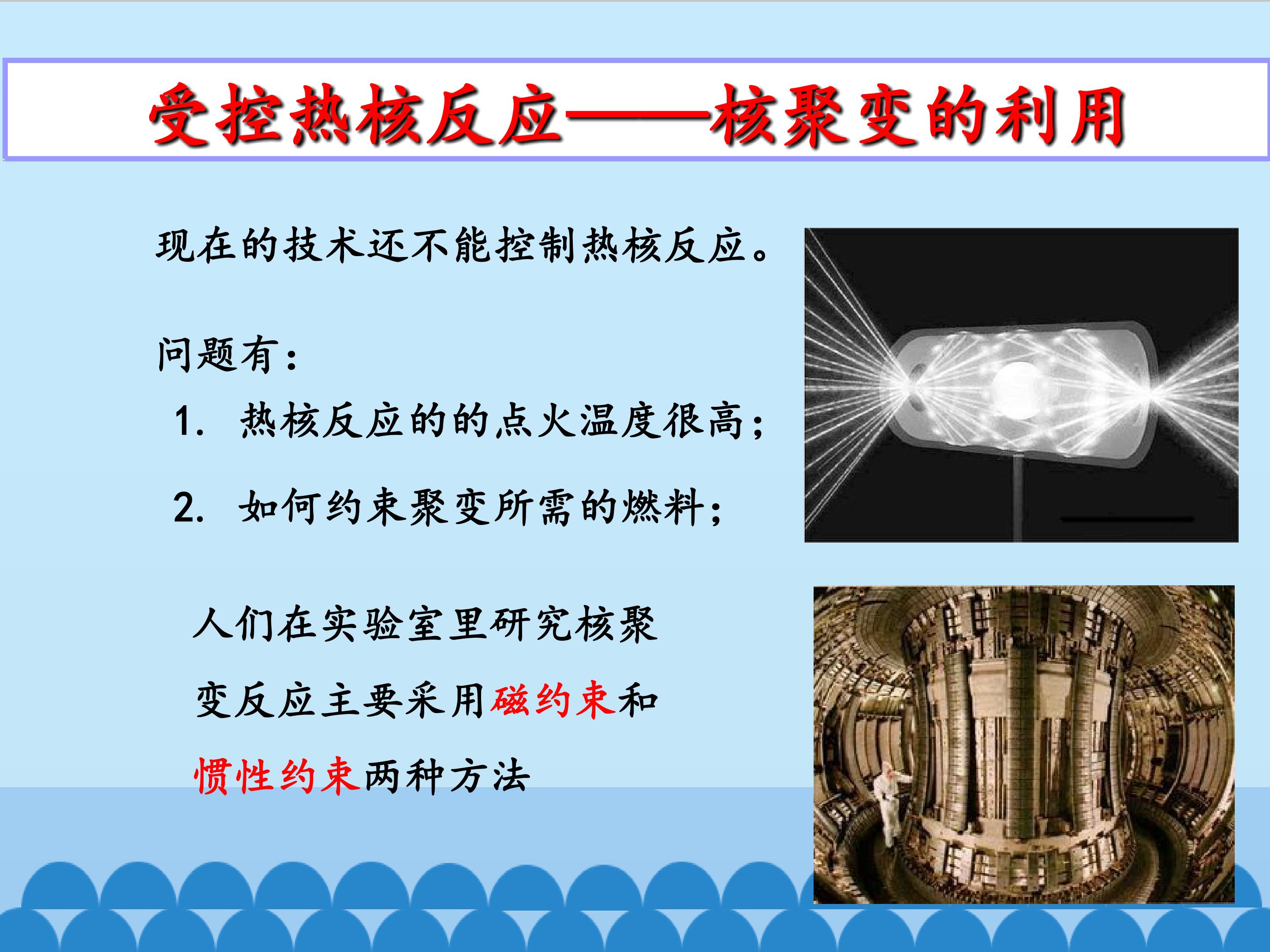 受控热核反应——核聚变的利用

现在的技术还不能控制热核反应。

问题有：

1. 热核反应的的点火温度很高；

2. 如何约束聚变所需的燃料；

人们在实验室里研究核聚变反应主要采用磁约束和惯性约束两种方法